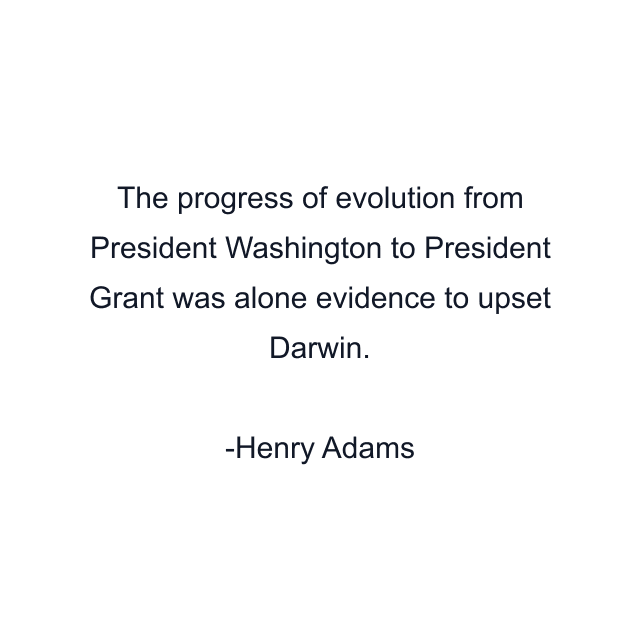 The progress of evolution from President Washington to President Grant was alone evidence to upset Darwin.

-Henry Adams